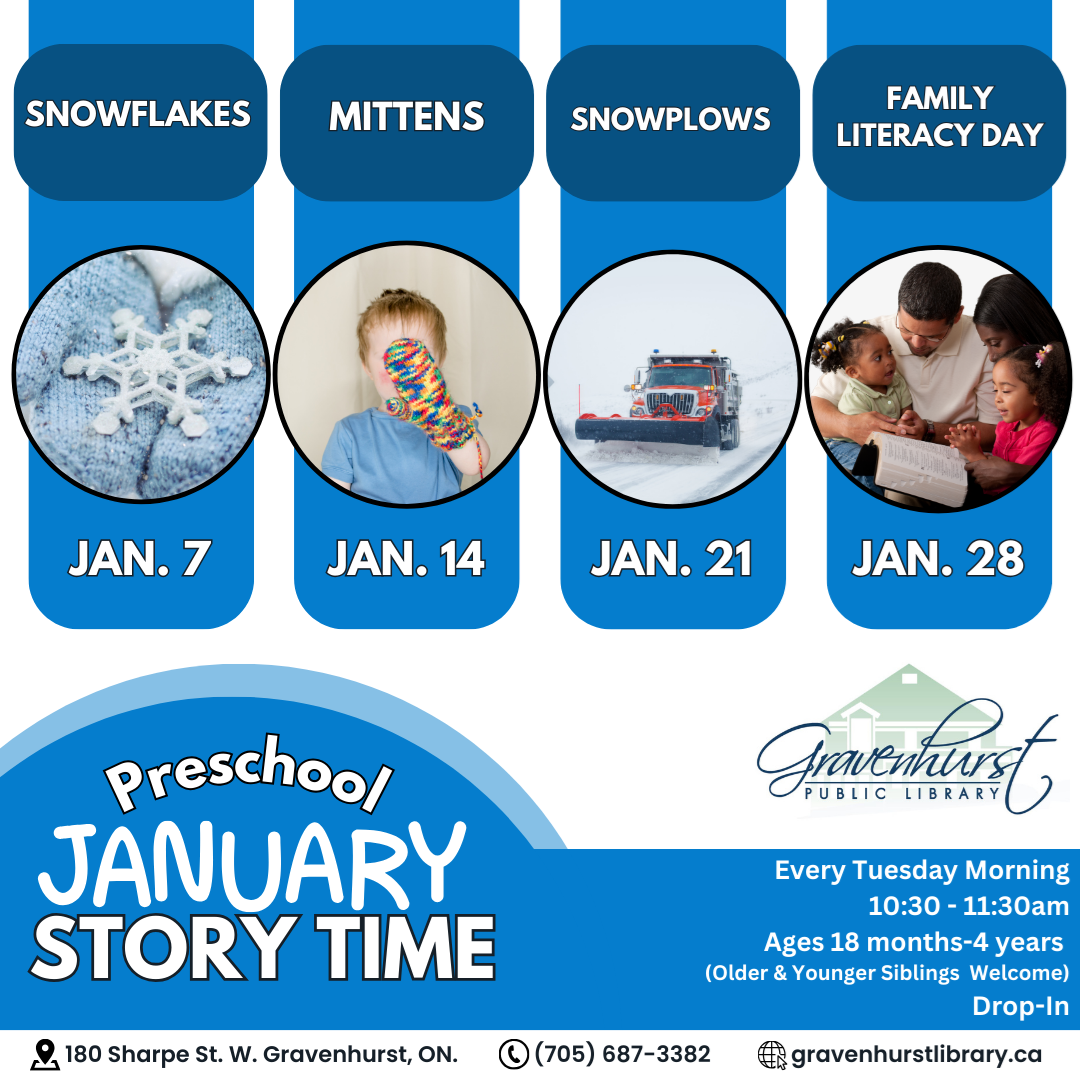 SNOWFLAKES

JAN. 7

MITTENS

JAN. 14

SNOWPLOWS

JAN. 21

FAMILY LITERACY DAY

JAN. 28

Gravenhurst PUBLIC LIBRARY

Preschool JANUARY STORY TIME

Every Tuesday Morning
10:30 - 11:30am
Ages 18 months-4 years
(Older & Younger Siblings Welcome)
Drop-In

180 Sharpe St. W. Gravenhurst, ON. (705) 687-3382 gravenhurstlibrary.ca